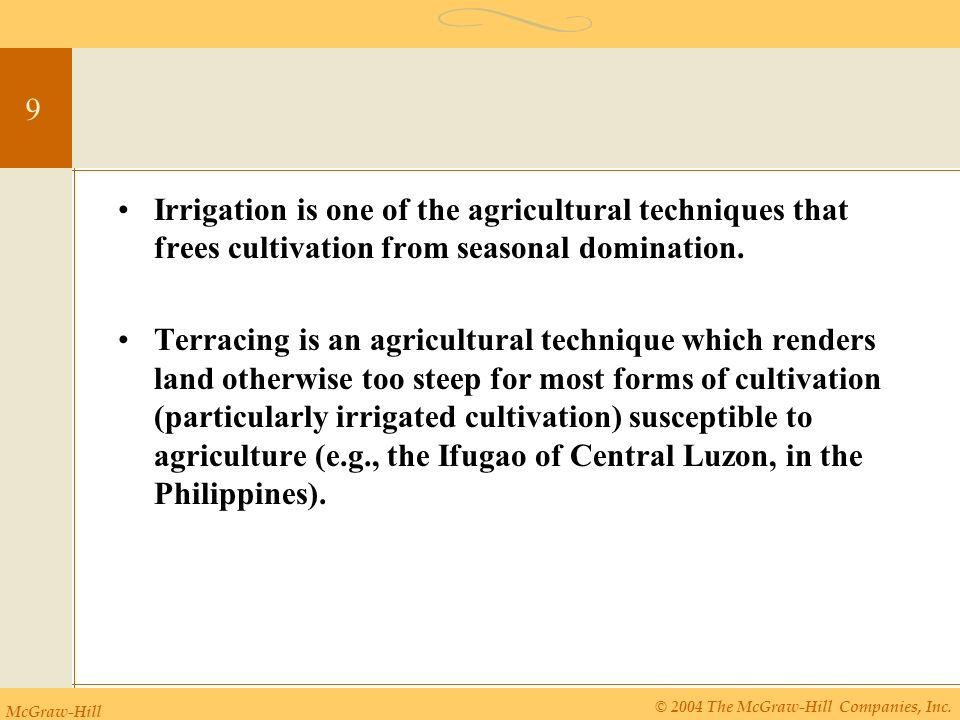 9

• Irrigation is one of the agricultural techniques that frees cultivation from seasonal domination.

• Terracing is an agricultural technique which renders land otherwise too steep for most forms of cultivation (particularly irrigated cultivation) susceptible to agriculture (e.g., the Ifugao of Central Luzon, in the Philippines).

McGraw-Hill

© 2004 The McGraw-Hill Companies, Inc.